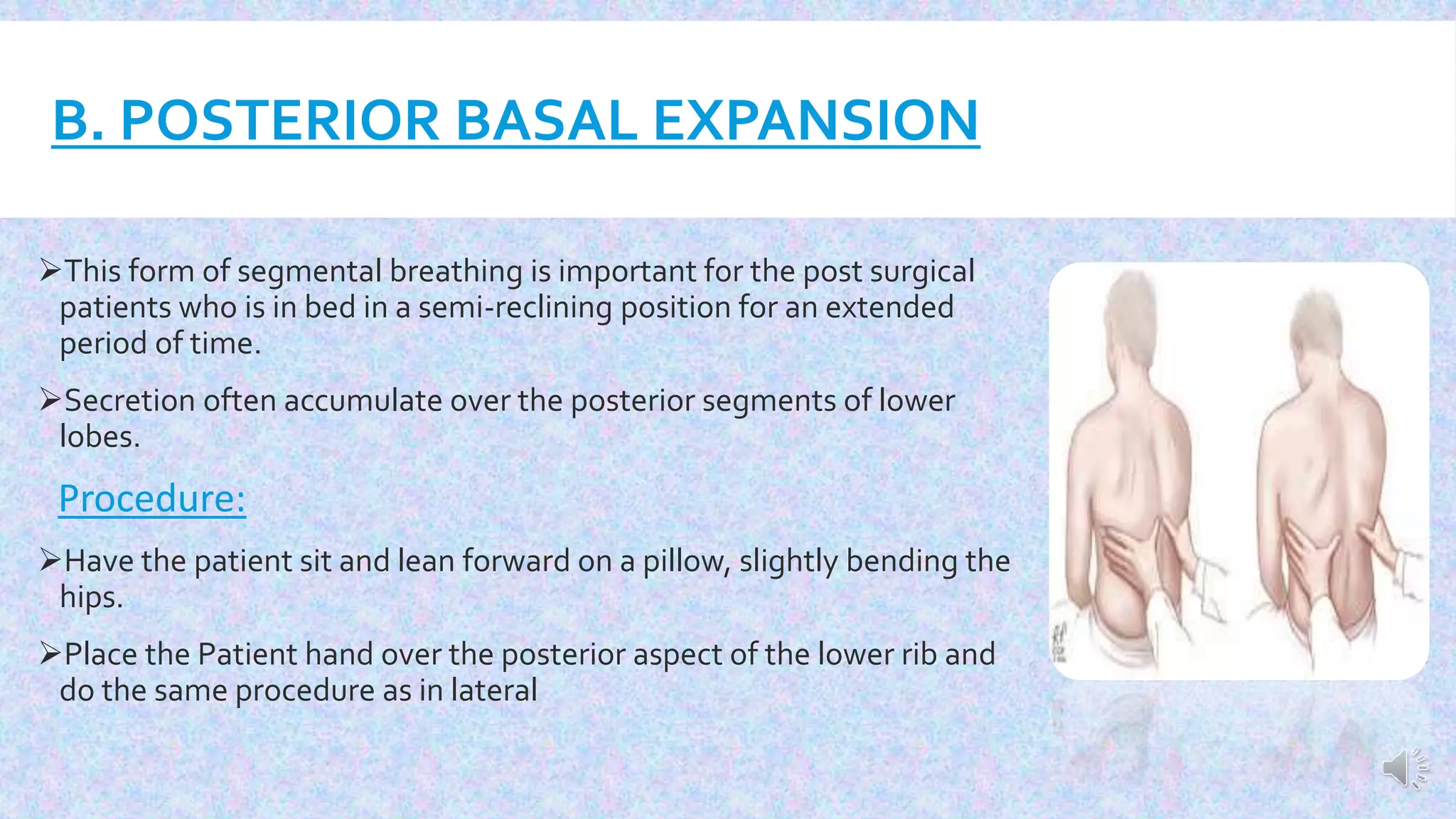 B. POSTERIOR BASAL EXPANSION

➢This form of segmental breathing is important for the post surgical patients who is in bed in a semi-reclining position for an extended period of time.

➢Secretion often accumulate over the posterior segments of lower lobes.

Procedure:

➢Have the patient sit and lean forward on a pillow, slightly bending the hips.

➢Place the Patient hand over the posterior aspect of the lower rib and do the same procedure as in lateral